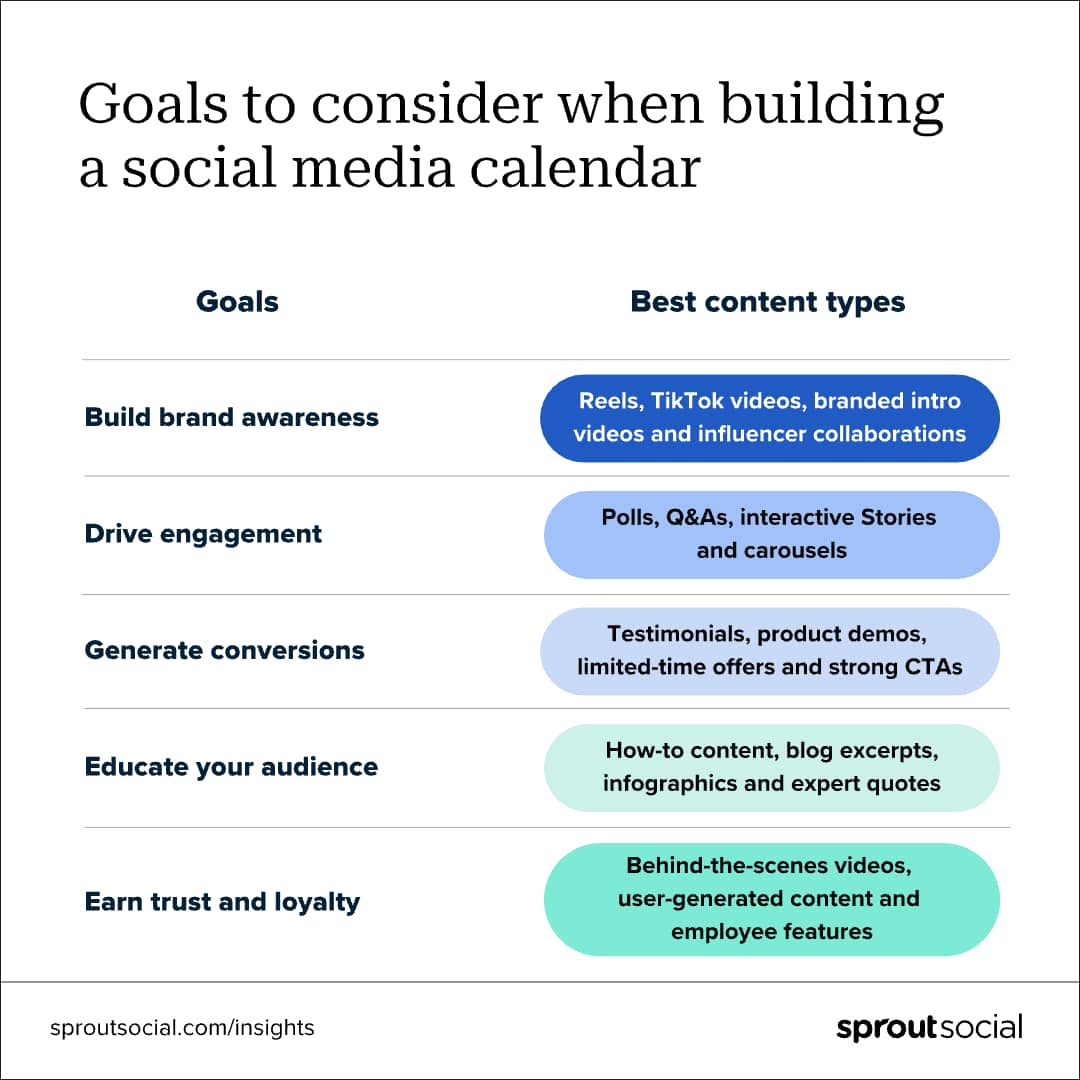 Goals to consider when building a social media calendar

| Goals | Best content types |
|---|---|
| Build brand awareness | Reels, TikTok videos, branded intro videos and influencer collaborations |
| Drive engagement | Polls, Q&As, interactive Stories and carousels |
| Generate conversions | Testimonials, product demos, limited-time offers and strong CTAs |
| Educate your audience | How-to content, blog excerpts, infographics and expert quotes |
| Earn trust and loyalty | Behind-the-scenes videos, user-generated content and employee features |

sproutsocial.com/insights

sproutsocial